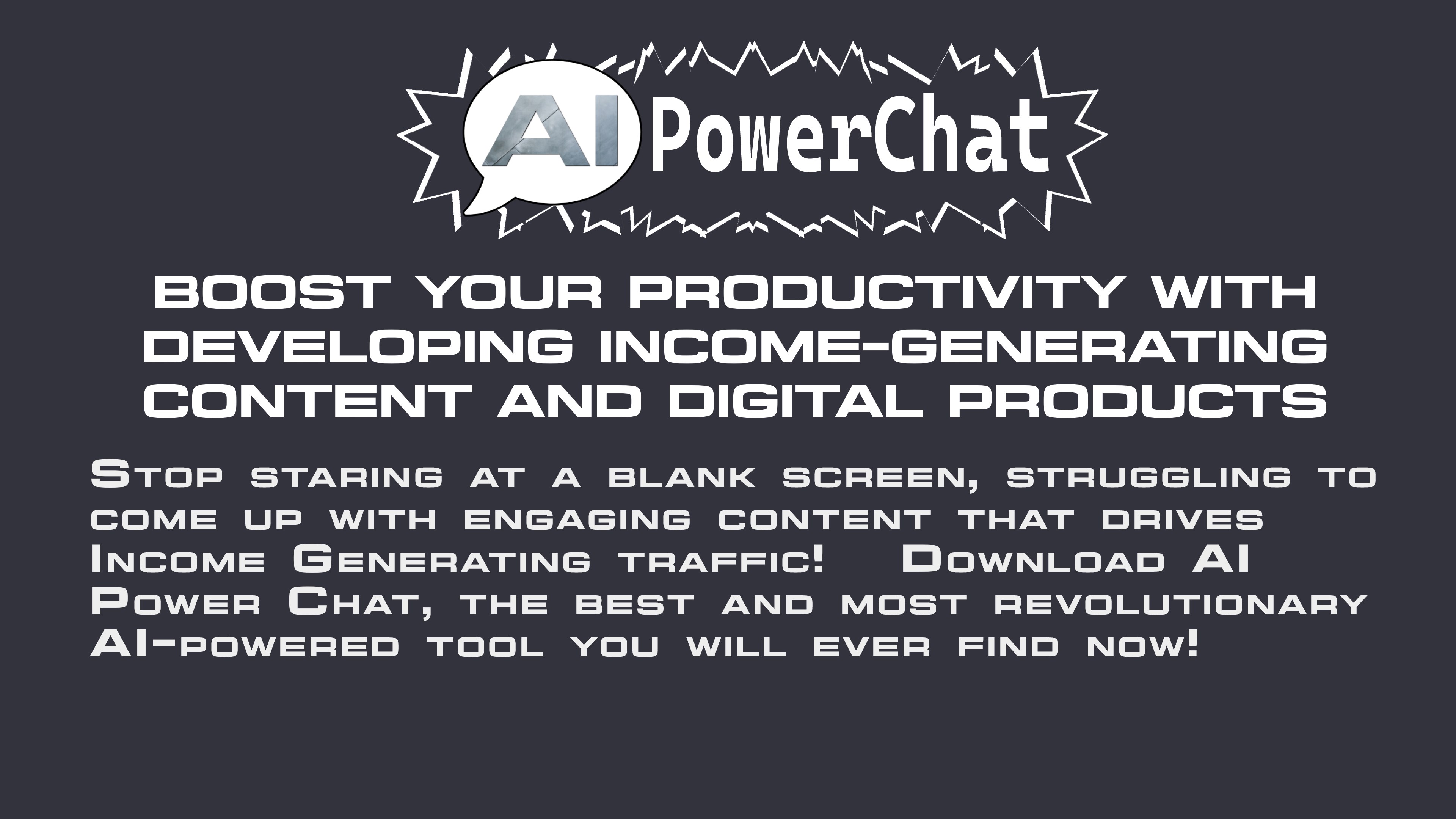 AI PowerChat

BOOST YOUR PRODUCTIVITY WITH DEVELOPING INCOME-GENERATING CONTENT AND DIGITAL PRODUCTS

Stop staring at a blank screen, struggling to come up with engaging content that drives Income Generating traffic! Download AI Power Chat, the best and most revolutionary AI-powered tool you will ever find now!